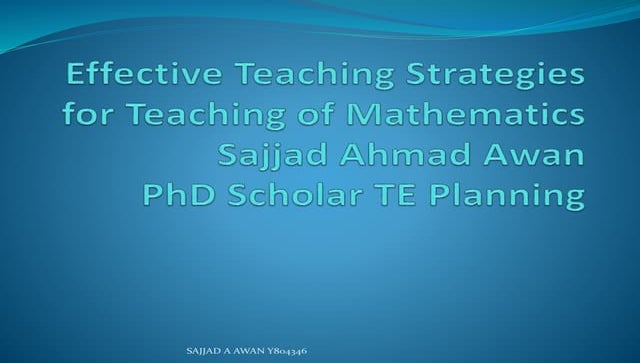 Effective Teaching Strategies for Teaching of Mathematics
Sajjad Ahmad Awan
PhD Scholar TE Planning

SAJJAD A AWAN Y804346